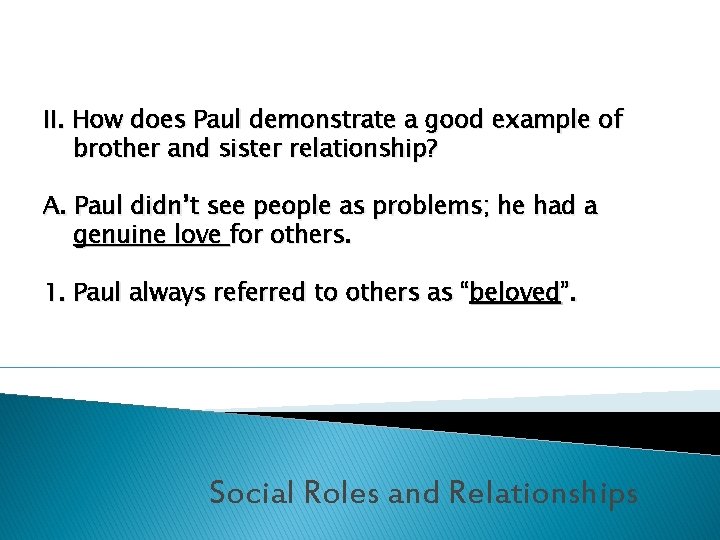 II. How does Paul demonstrate a good example of brother and sister relationship?

A. Paul didn't see people as problems; he had a genuine love for others.

1. Paul always referred to others as "beloved".

Social Roles and Relationships